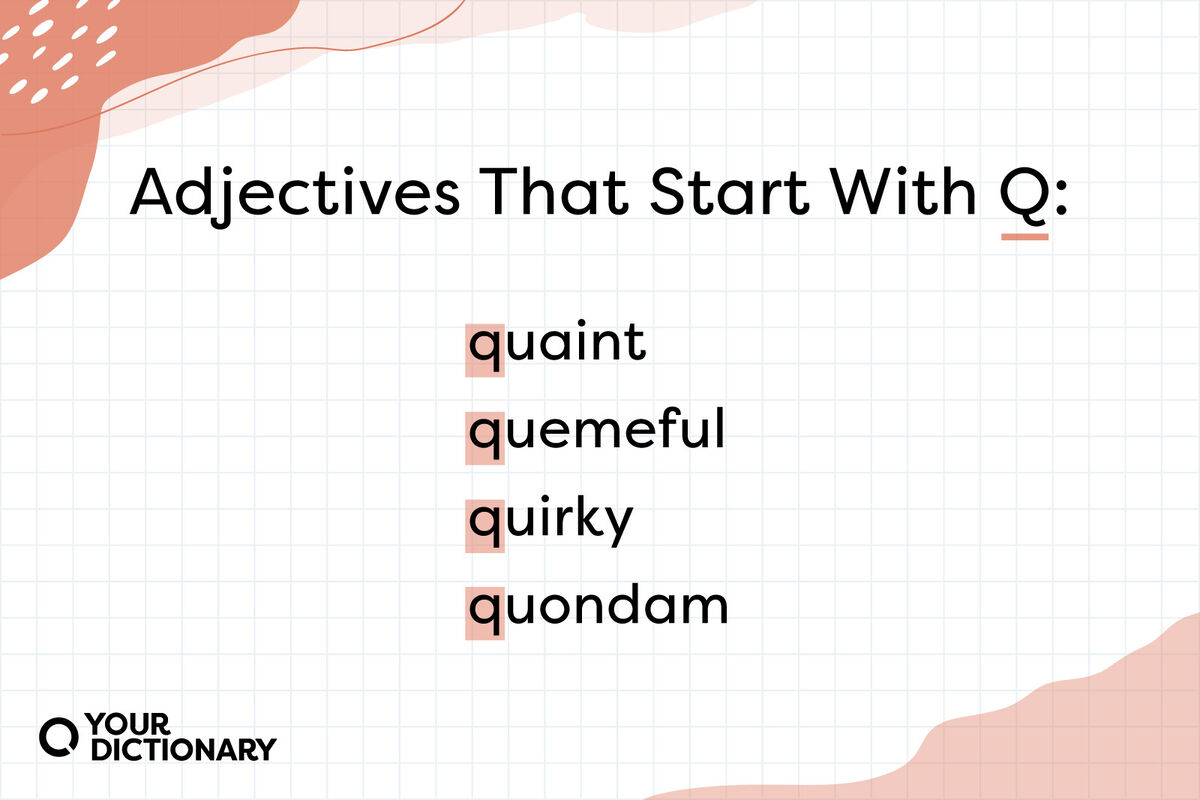 Adjectives That Start With Q:

quaint
quemeful
quirky
quondam

YOUR DICTIONARY